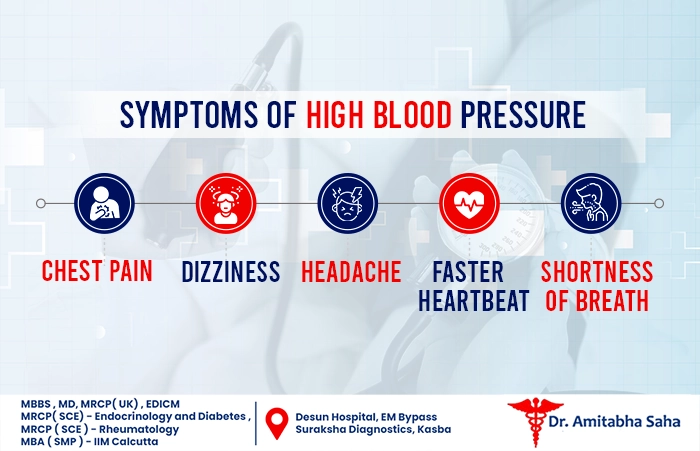 SYMPTOMS OF HIGH BLOOD PRESSURE

CHEST PAIN

DIZZINESS

HEADACHE

FASTER HEARTBEAT

SHORTNESS OF BREATH

MBBS , MD, MRCP( UK) , EDICM
MRCP( SCE) - Endocrinology and Diabetes ,
MRCP ( SCE ) - Rheumatology
MBA ( SMP ) - IIM Calcutta

Desun Hospital, EM Bypass
Suraksha Diagnostics, Kasba

Dr. Amitabha Saha